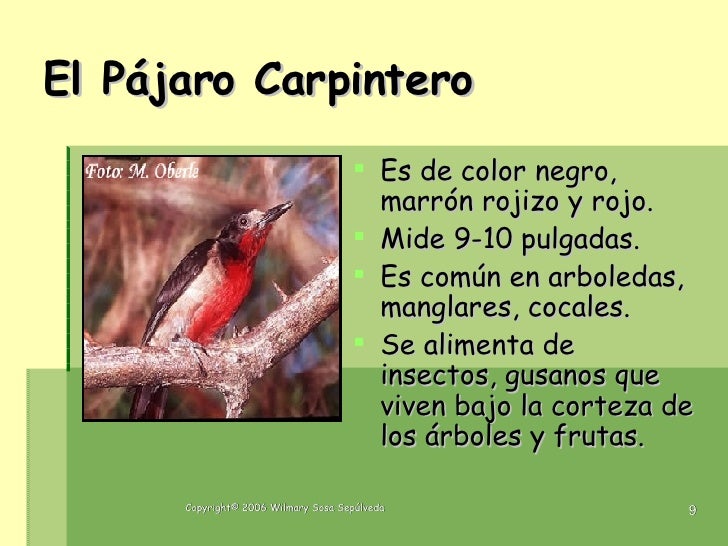 El Pájaro Carpintero

Foto: M. Oberle

- Es de color negro, marrón rojizo y rojo.
- Mide 9-10 pulgadas.
- Es común en arboledas, manglares, cocales.
- Se alimenta de insectos, gusanos que viven bajo la corteza de los árboles y frutas.

Copyright© 2006 Wilmary Sosa Sepúlveda

9